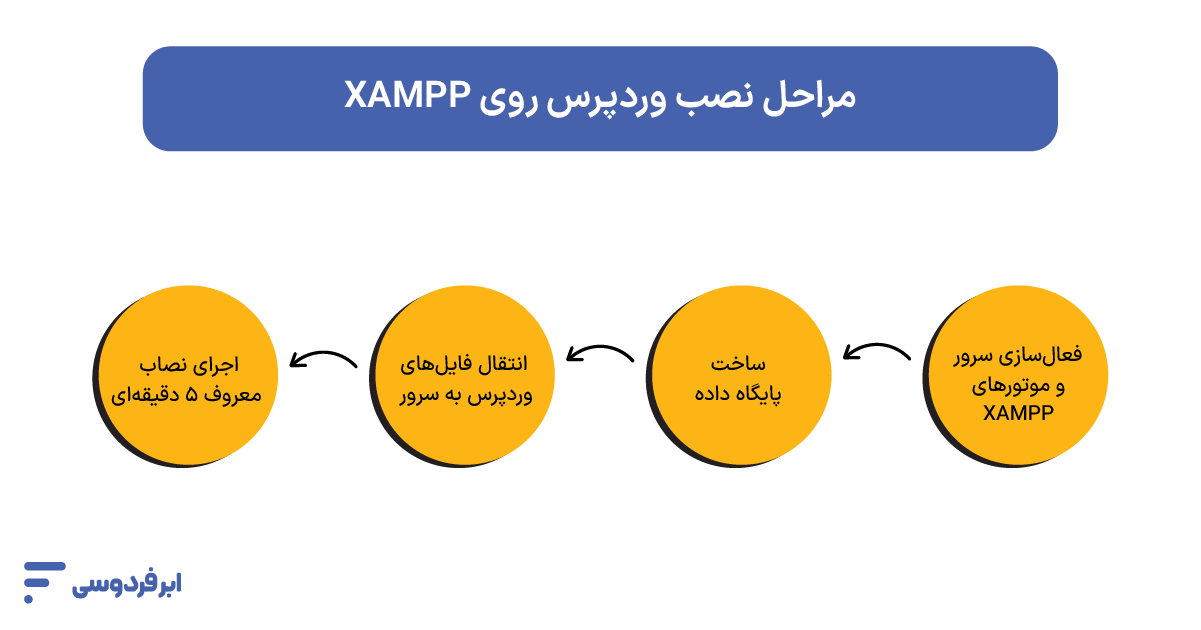 مراحل نصب وردپرس روی XAMPP

فعال‌سازی سرور و موتورهای XAMPP

ساخت پایگاه داده

انتقال فایل‌های وردپرس به سرور

اجرای نصاب معروف ۵ دقیقه‌ای

ابرفردوسی